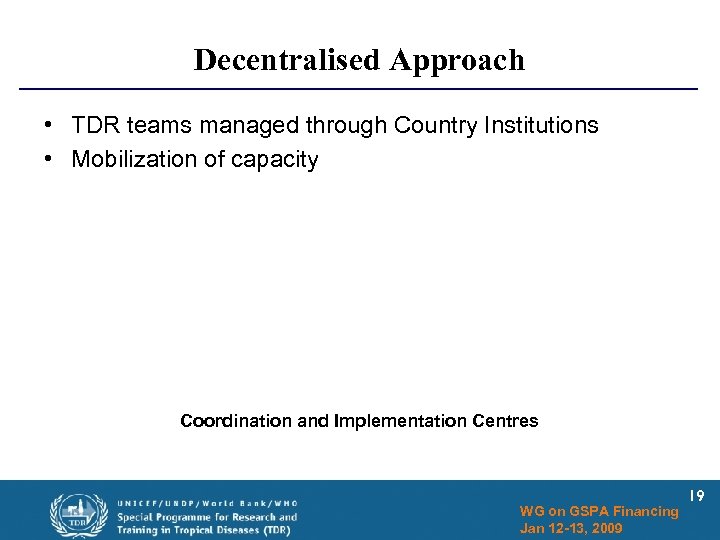 Decentralised Approach

• TDR teams managed through Country Institutions
• Mobilization of capacity

Coordination and Implementation Centres

TDR

UNICEF/UNDP/World Bank/WHO
Special Programme for Research and Training in Tropical Diseases (TDR)

19

WG on GSPA Financing
Jan 12-13, 2009